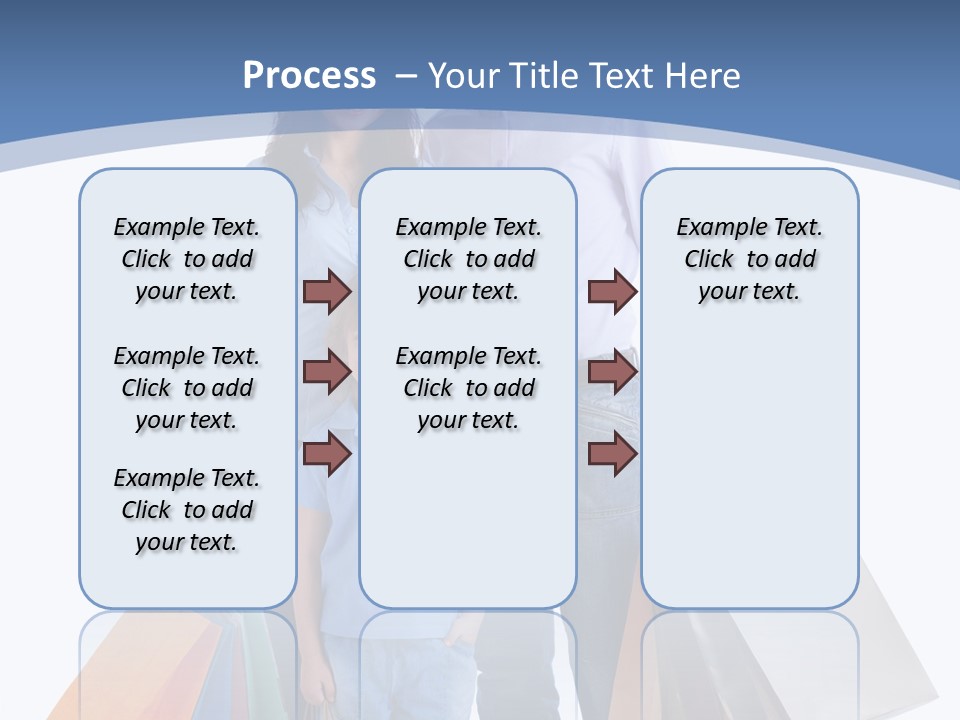 Process – Your Title Text Here

Example Text. Click to add your text.

Example Text. Click to add your text.

Example Text. Click to add your text.

Example Text. Click to add your text.

Example Text. Click to add your text.

Example Text. Click to add your text.